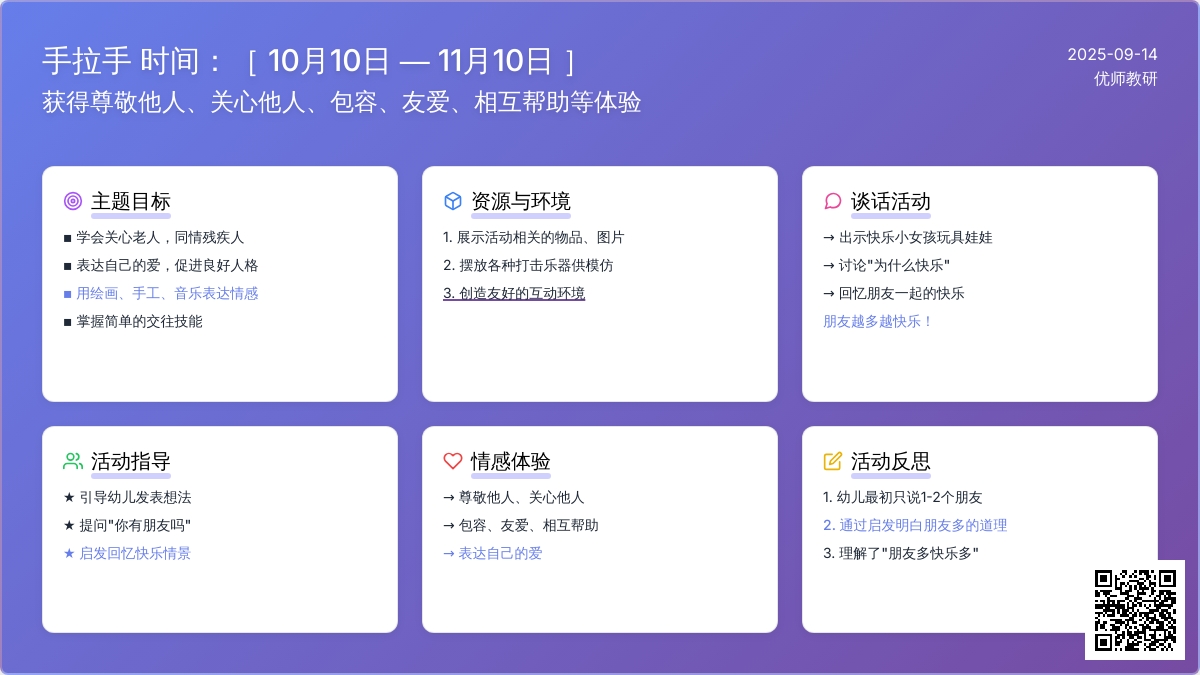 手拉手 时间：［ 10月10日 — 11月10日 ］

获得尊敬他人、关心他人、包容、友爱、相互帮助等体验

2025-09-14
优师教研

主题目标

■ 学会关心老人，同情残疾人
■ 表达自己的爱，促进良好人格
■ 用绘画、手工、音乐表达情感
■ 掌握简单的交往技能

资源与环境

1. 展示活动相关的物品、图片
2. 摆放各种打击乐器供模仿
3. 创造友好的互动环境

谈话活动

→ 出示快乐小女孩玩具娃娃
→ 讨论"为什么快乐"
→ 回忆朋友一起的快乐
朋友越多越快乐！

活动指导

★ 引导幼儿发表想法
★ 提问"你有朋友吗"
★ 启发回忆快乐情景

情感体验

→ 尊敬他人、关心他人
→ 包容、友爱、相互帮助
→ 表达自己的爱

活动反思

1. 幼儿最初只说1-2个朋友
2. 通过启发明白朋友多的道理
3. 理解了"朋友多快乐多"